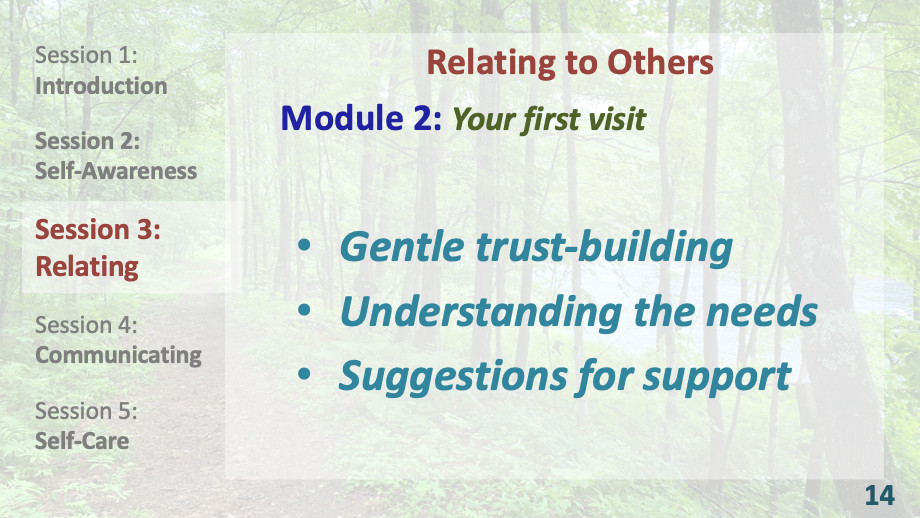 Session 1:
Introduction

Session 2:
Self-Awareness

Session 3:
Relating

Session 4:
Communicating

Session 5:
Self-Care

Relating to Others

Module 2: Your first visit

• Gentle trust-building
• Understanding the needs
• Suggestions for support

14